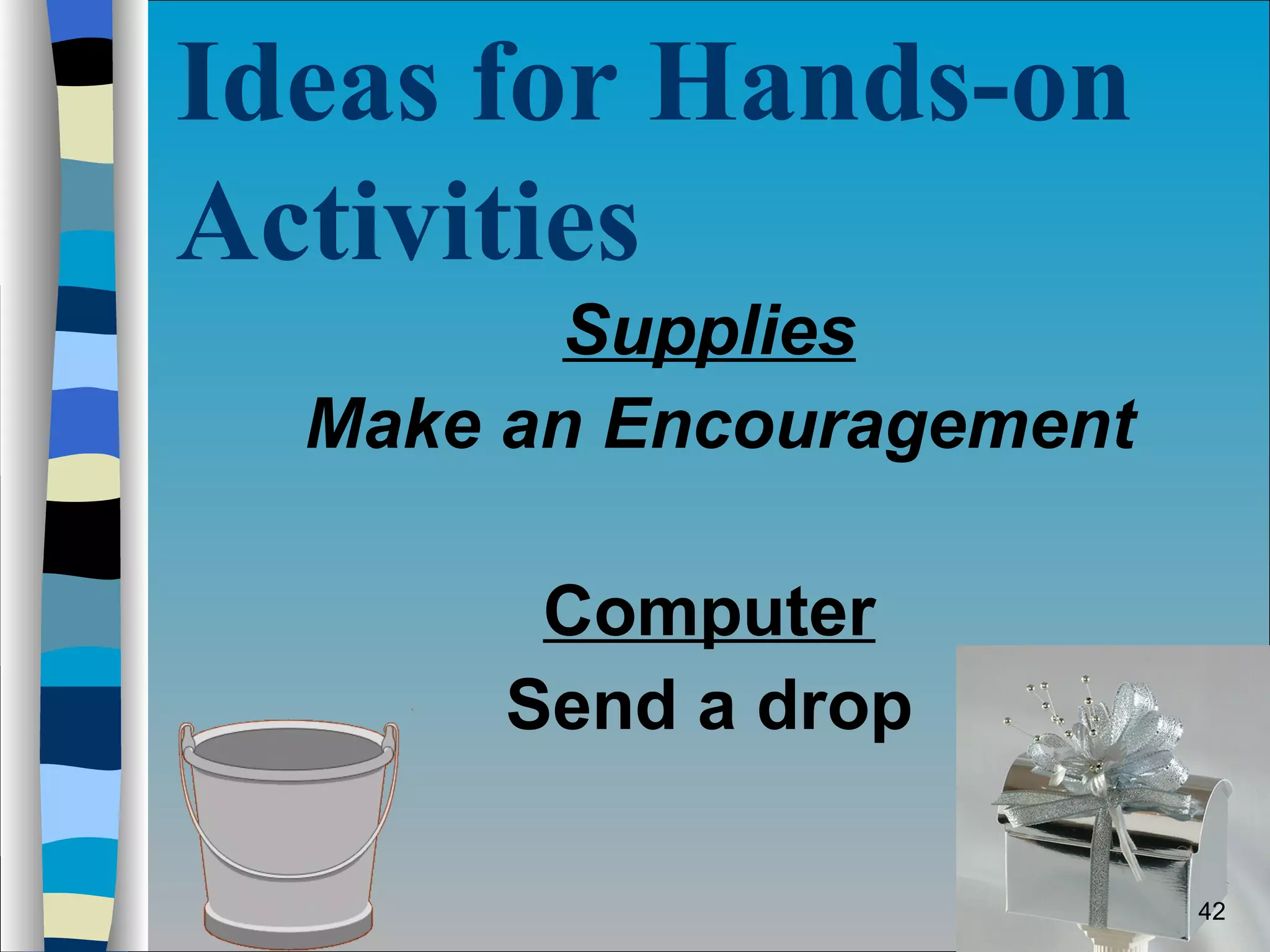 Ideas for Hands-on Activities

Supplies

Make an Encouragement

Computer

Send a drop

42